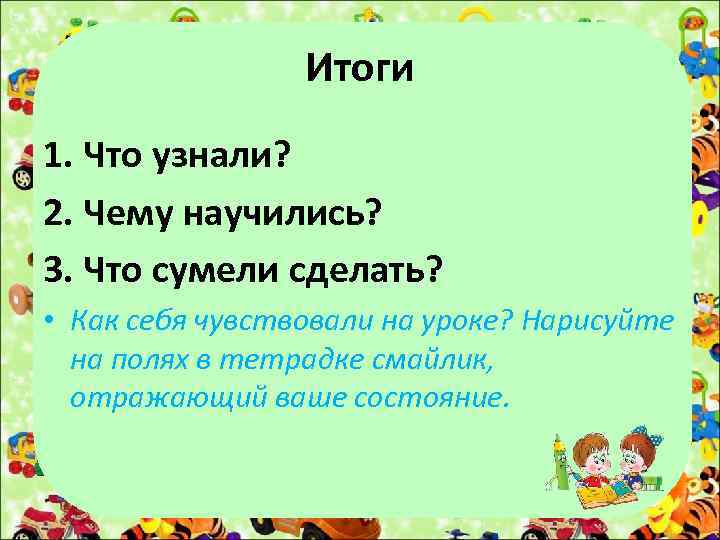 Итоги

1. Что узнали?

2. Чему научились?

3. Что сумели сделать?

• Как себя чувствовали на уроке? Нарисуйте на полях в тетрадке смайлик, отражающий ваше состояние.